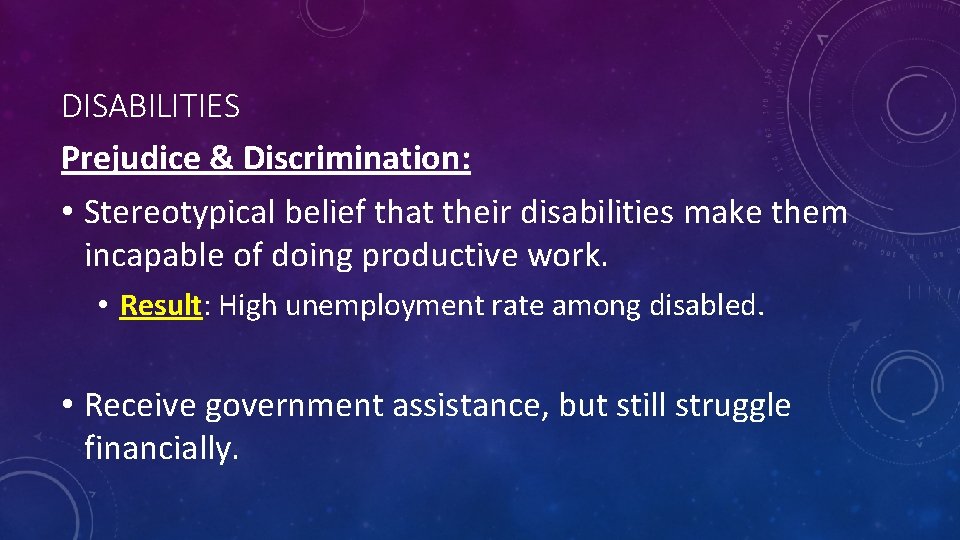 DISABILITIES

Prejudice & Discrimination:

• Stereotypical belief that their disabilities make them incapable of doing productive work.

• Result: High unemployment rate among disabled.

• Receive government assistance, but still struggle financially.